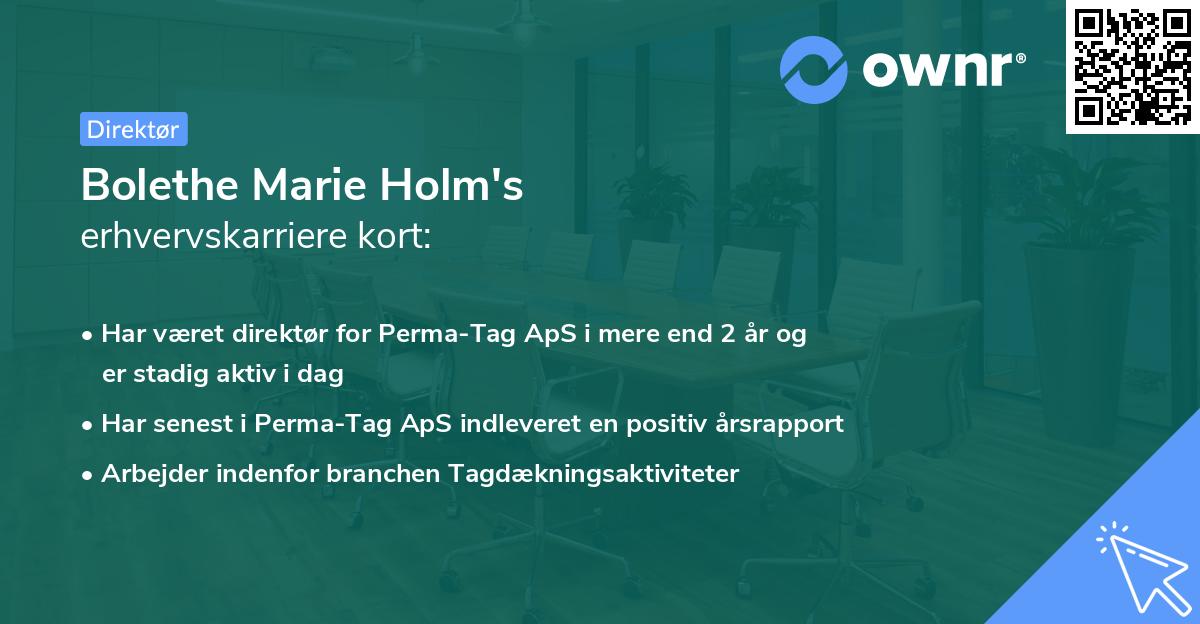 ownr®

Direktør

Bolethe Marie Holm's
erhvervskarriere kort:

• Har været direktør for Perma-Tag ApS i mere end 2 år og er stadig aktiv i dag
• Har senest i Perma-Tag ApS indleveret en positiv årsrapport
• Arbejder indenfor branchen Tagdækningsaktiviteter